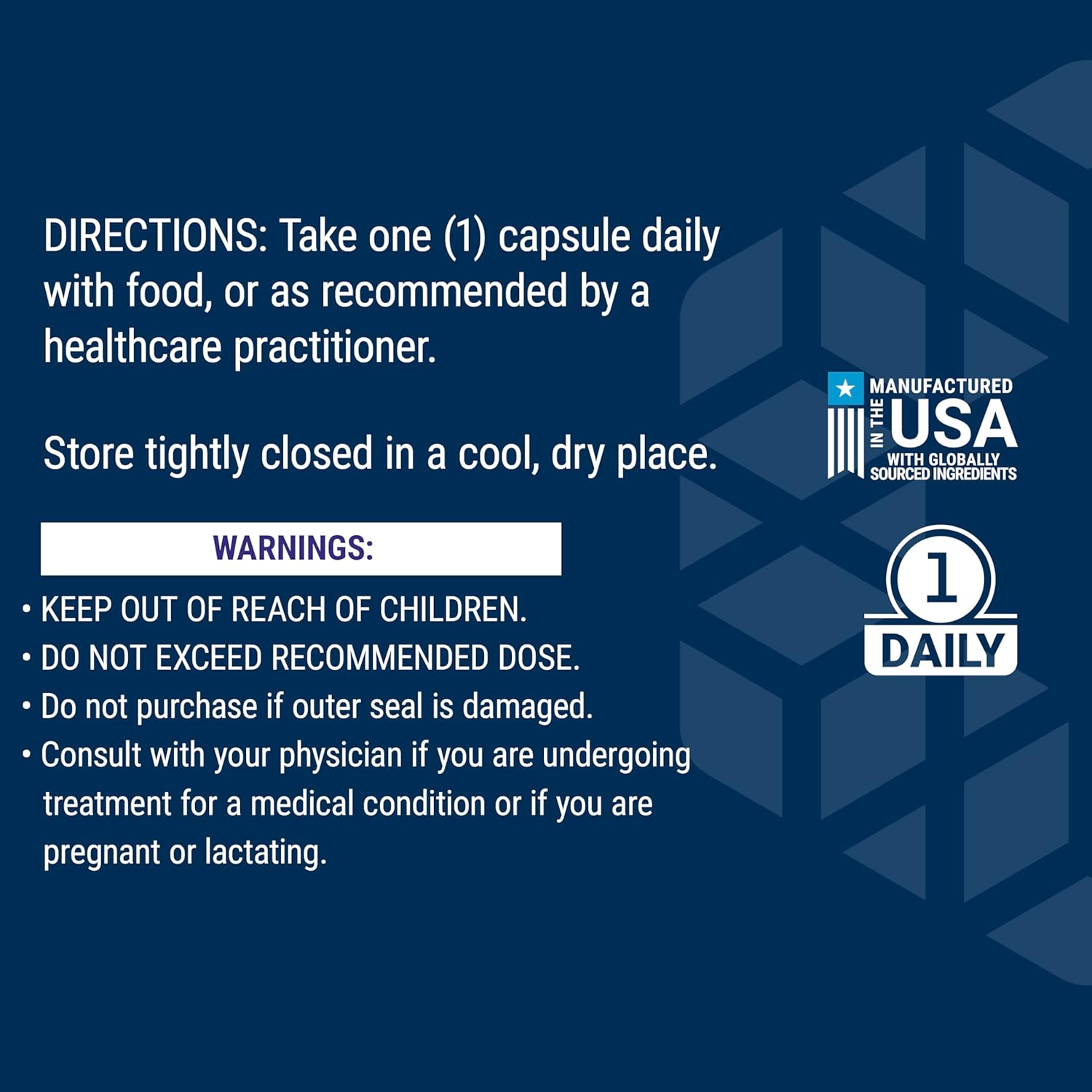 DIRECTIONS: Take one (1) capsule daily with food, or as recommended by a healthcare practitioner.

Store tightly closed in a cool, dry place.

WARNINGS:

• KEEP OUT OF REACH OF CHILDREN.
• DO NOT EXCEED RECOMMENDED DOSE.
• Do not purchase if outer seal is damaged.
• Consult with your physician if you are undergoing treatment for a medical condition or if you are pregnant or lactating.

MANUFACTURED IN THE USA WITH GLOBALLY SOURCED INGREDIENTS

1 DAILY